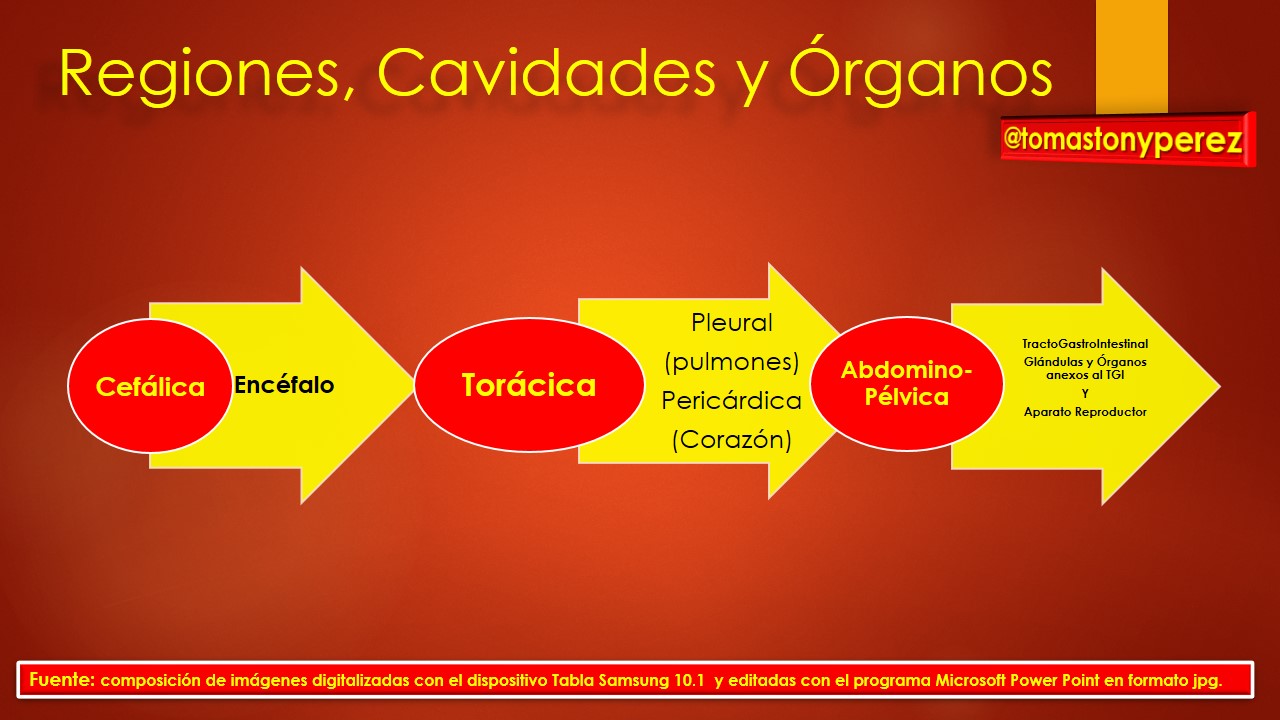 Regiones, Cavidades y Órganos

@tomastonyperez

Cefálica

Encéfalo

Torácica

Pleural (pulmones) Pericárdica (Corazón)

Abdomino-Pélvica

TractoGastroIntestinal
Glándulas y Órganos anexos al TGI
Y
Aparato Reproductor

Fuente: composición de imágenes digitalizadas con el dispositivo Tabla Samsung 10.1 y editadas con el programa Microsoft Power Point en formato jpg.